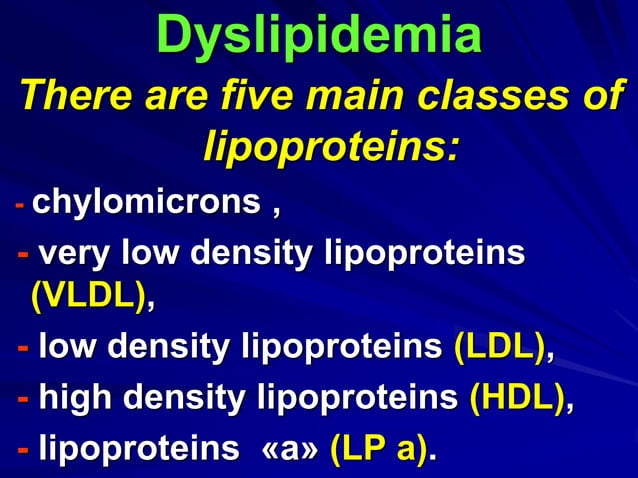 Dyslipidemia

There are five main classes of lipoproteins:

- chylomicrons ,
- very low density lipoproteins (VLDL),
- low density lipoproteins (LDL),
- high density lipoproteins (HDL),
- lipoproteins «a» (LP a).